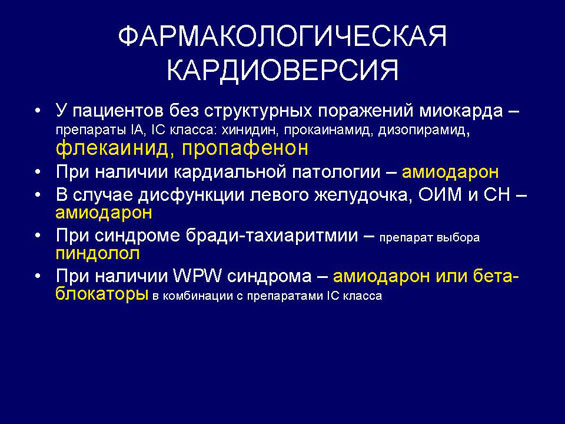 ФАРМАКОЛОГИЧЕСКАЯ КАРДИОВЕРСИЯ

• У пациентов без структурных поражений миокарда – препараты IA, IC класса: хинидин, прокаинамид, дизопирамид, флекаинид, пропафенон
• При наличии кардиальной патологии – амиодарон
• В случае дисфункции левого желудочка, ОИМ и СН – амиодарон
• При синдроме бради-тахиаритмии – препарат выбора пиндолол
• При наличии WPW синдрома – амиодарон или бета-блокаторы в комбинации с препаратами IC класса